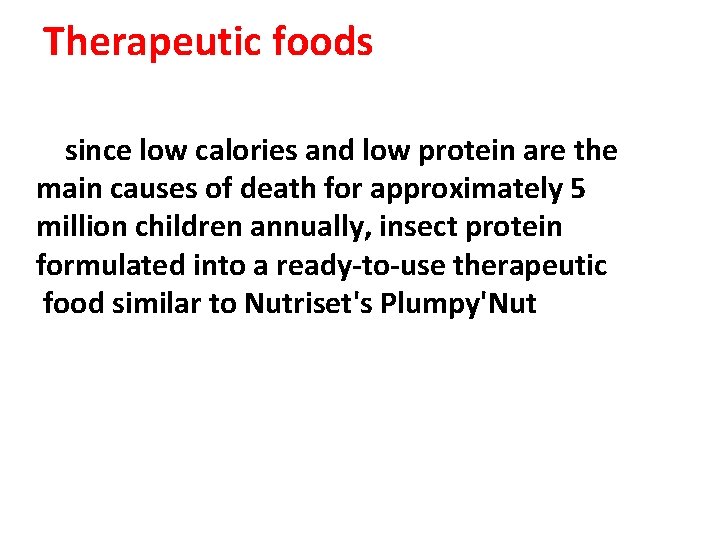 Therapeutic foods

since low calories and low protein are the main causes of death for approximately 5 million children annually, insect protein formulated into a ready-to-use therapeutic food similar to Nutriset's Plumpy'Nut